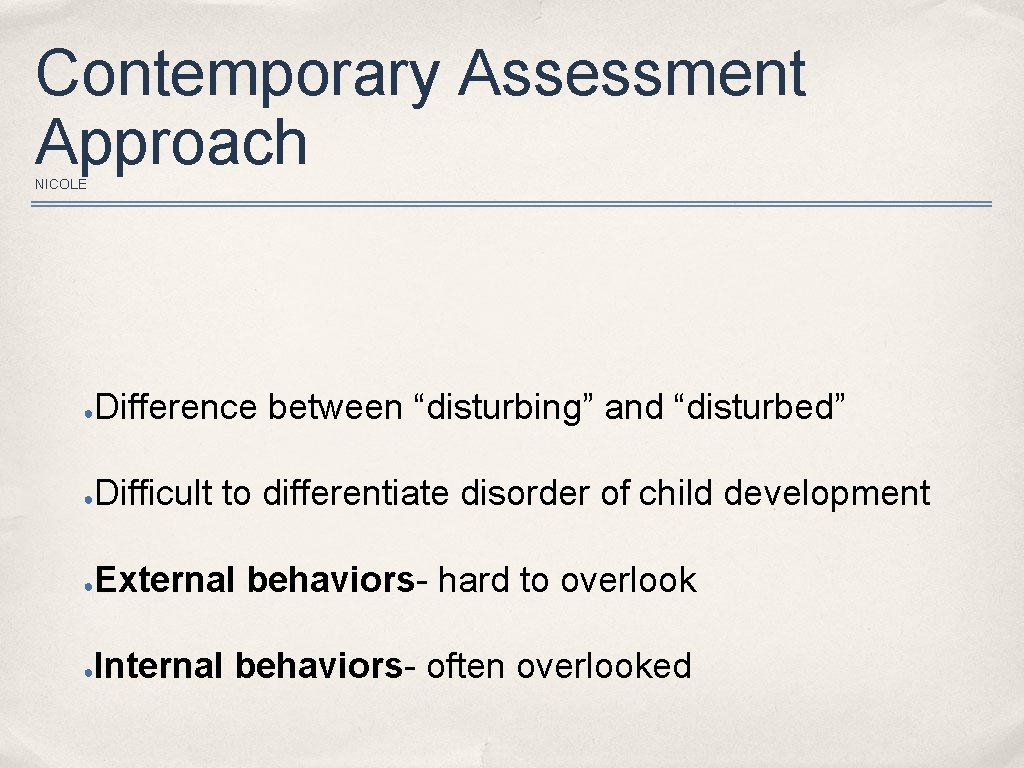 Contemporary Assessment Approach

NICOLE

● Difference between “disturbing” and “disturbed”

● Difficult to differentiate disorder of child development

● External behaviors- hard to overlook

● Internal behaviors- often overlooked